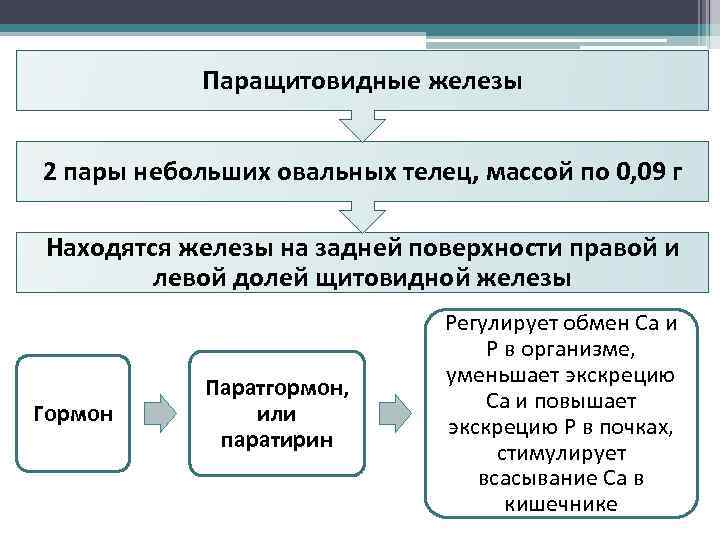 Паращитовидные железы

2 пары небольших овальных телец, массой по 0,09 г

Находятся железы на задней поверхности правой и левой долей щитовидной железы

Гормон

Паратгормон, или паратирин

Регулирует обмен Са и Р в организме, уменьшает экскрецию Са и повышает экскрецию Р в почках, стимулирует всасывание Са в кишечнике